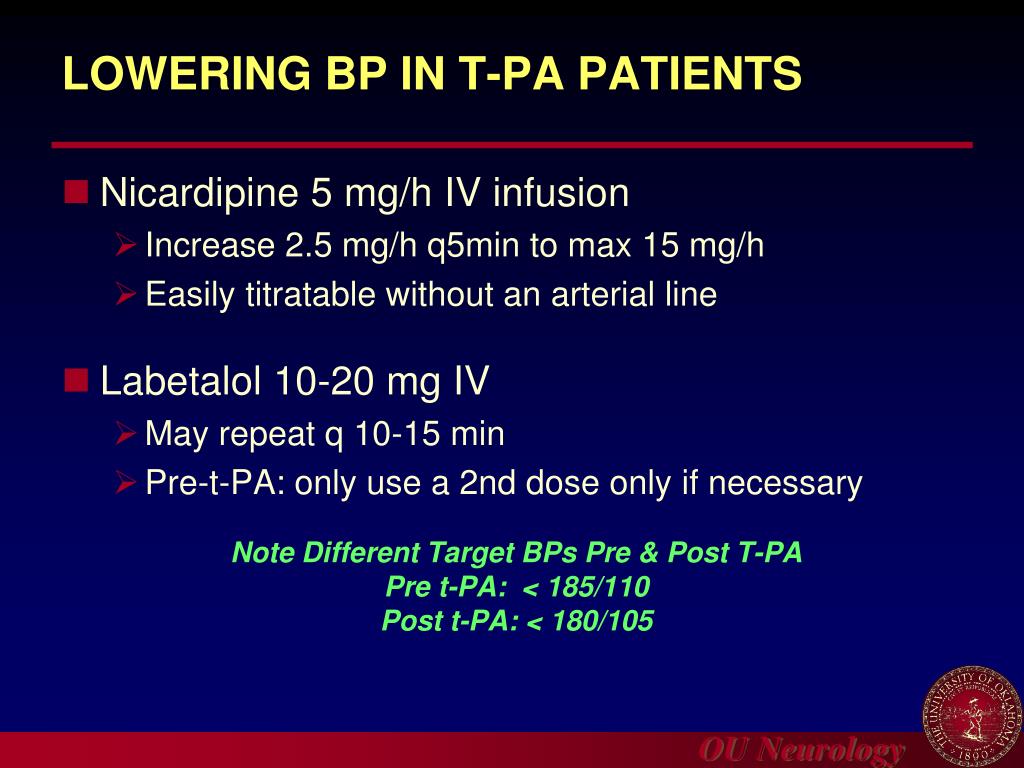 LOWERING BP IN T-PA PATIENTS

Nicardipine 5 mg/h IV infusion

Increase 2.5 mg/h q5min to max 15 mg/h

Easily titratable without an arterial line

Labetalol 10-20 mg IV

May repeat q 10-15 min

Pre-t-PA: only use a 2nd dose only if necessary

Note Different Target BPs Pre & Post T-PA
Pre t-PA: < 185/110
Post t-PA: < 180/105

OU Neurology

THE UNIVERSITY OF OKLAHOMA 1890